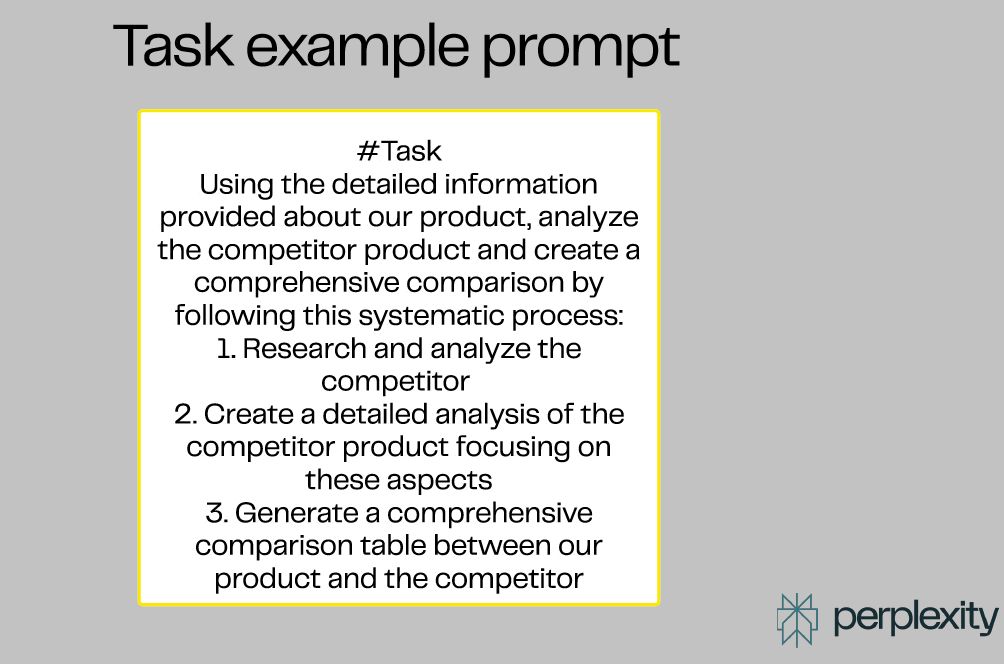 Task example prompt

#Task
Using the detailed information provided about our product, analyze the competitor product and create a comprehensive comparison by following this systematic process:
1. Research and analyze the competitor
2. Create a detailed analysis of the competitor product focusing on these aspects
3. Generate a comprehensive comparison table between our product and the competitor

perplexity